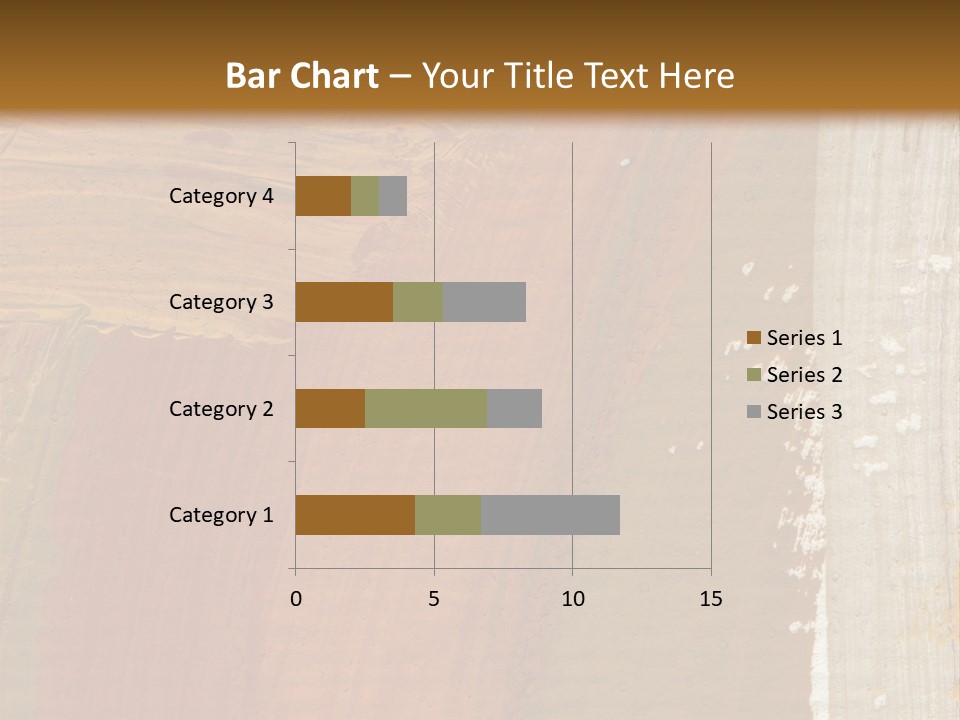 Bar Chart – Your Title Text Here

Category 4
Category 3
Category 2
Category 1

0
5
10
15

Series 1
Series 2
Series 3